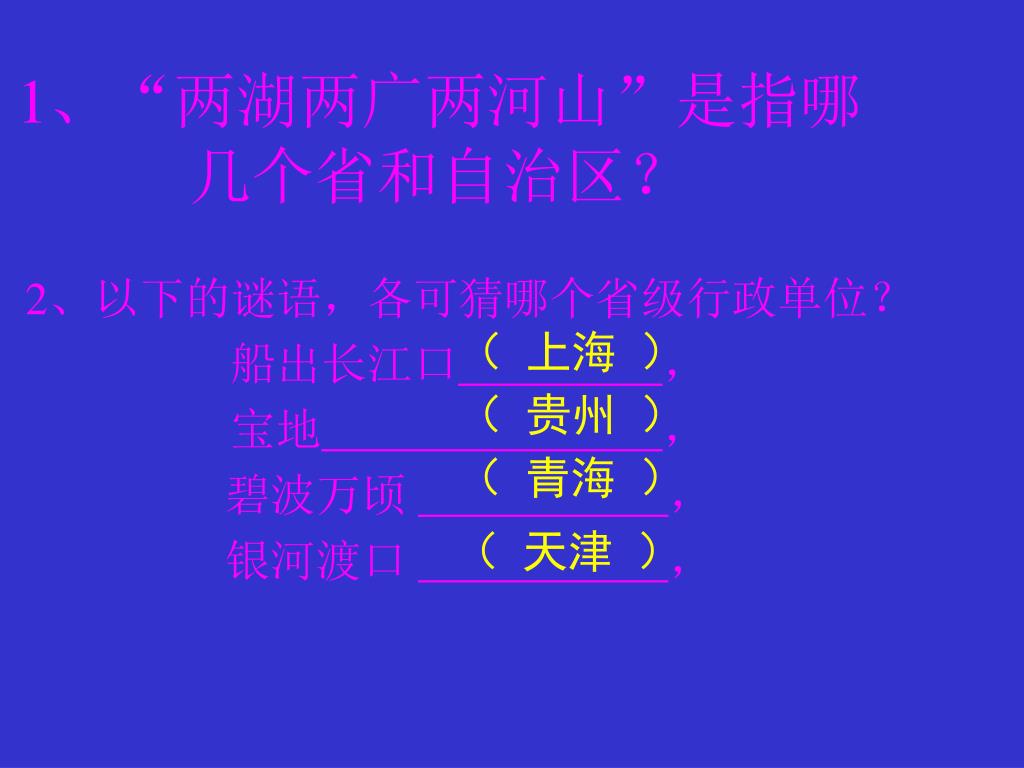 1、“两湖两广两河山”是指哪几个省和自治区？

2、以下的谜语，各可猜哪个省级行政单位？

船出长江口（ 上海 ），

宝地（ 贵州 ），

碧波万顷（ 青海 ），

银河渡口（ 天津 ），